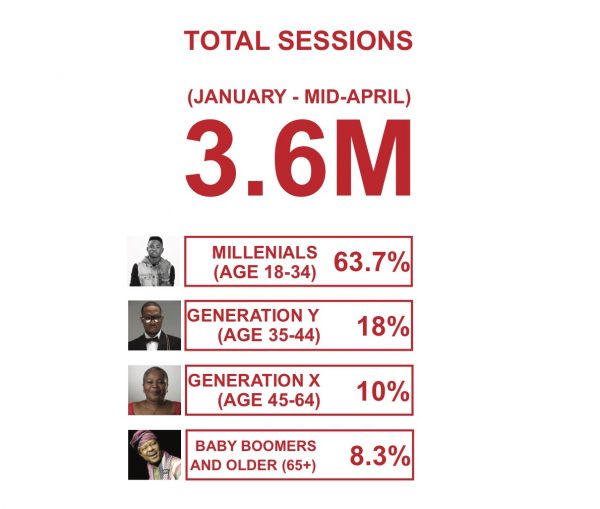 TOTAL SESSIONS

(JANUARY - MID-APRIL)

3.6M

MILLENIALS (AGE 18-34) 63.7%

GENERATION Y (AGE 35-44) 18%

GENERATION X (AGE 45-64) 10%

BABY BOOMERS AND OLDER (65+) 8.3%